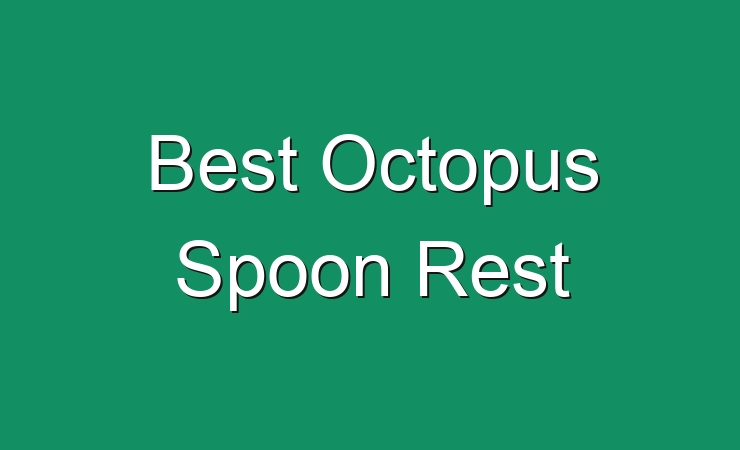 Best Octopus Spoon Rest